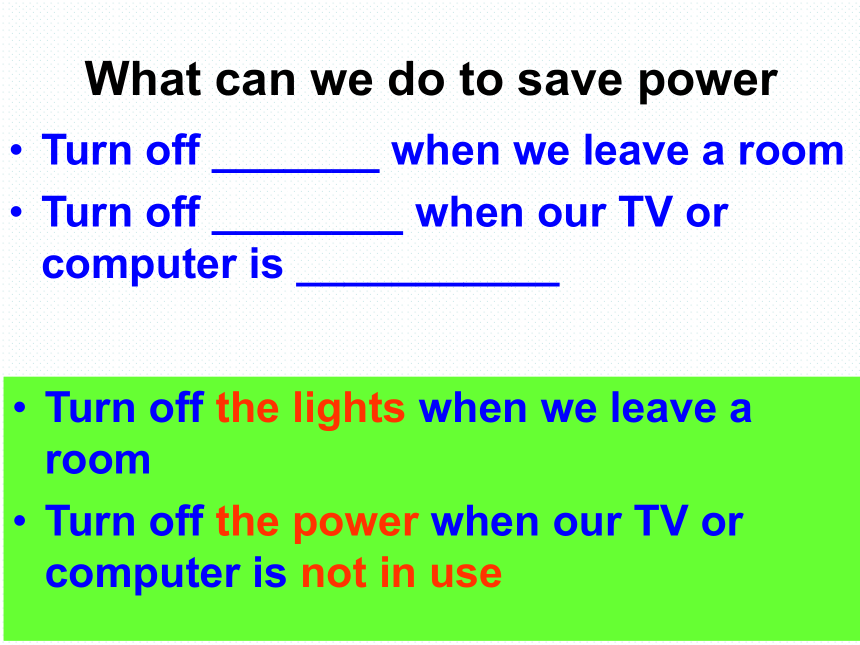 What can we do to save power

• Turn off _______ when we leave a room
• Turn off ________ when our TV or computer is ___________

• Turn off the lights when we leave a room
• Turn off the power when our TV or computer is not in use